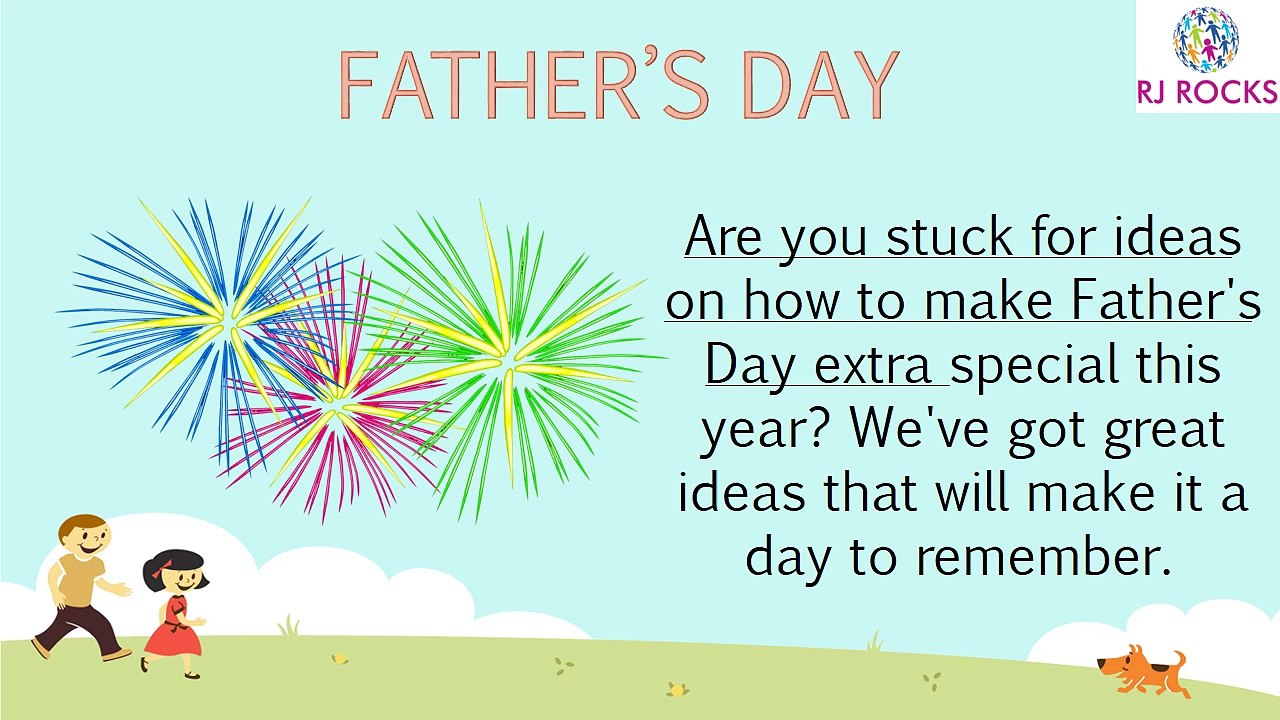 FATHER'S DAY

RJ ROCKS

Are you stuck for ideas on how to make Father's Day extra special this year? We've got great ideas that will make it a day to remember.